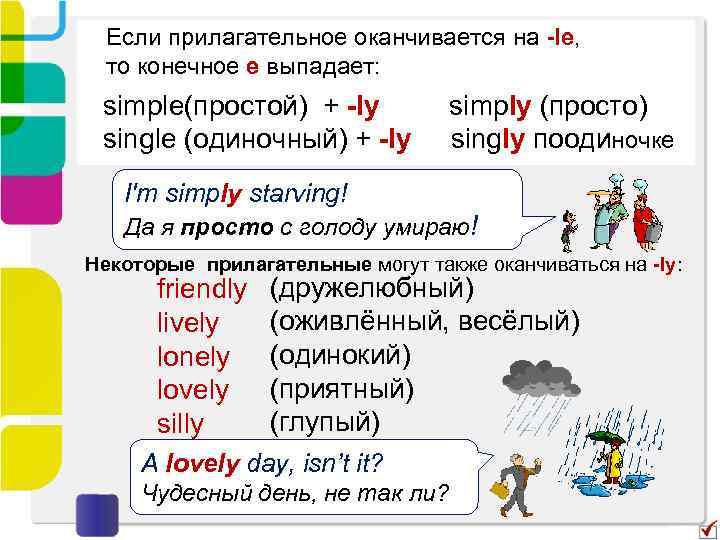 Если прилагательное оканчивается на -le, то конечное e выпадает:

simple(простой) + -ly simply (просто)
single (одиночный) + -ly singly поодиночке

I'm simply starving!
Да я просто с голоду умираю!

Некоторые прилагательные могут также оканчиваться на -ly:

friendly (дружелюбный)
lively (оживлённый, весёлый)
lonely (одинокий)
lovely (приятный)
silly (глупый)

A lovely day, isn't it?
Чудесный день, не так ли?